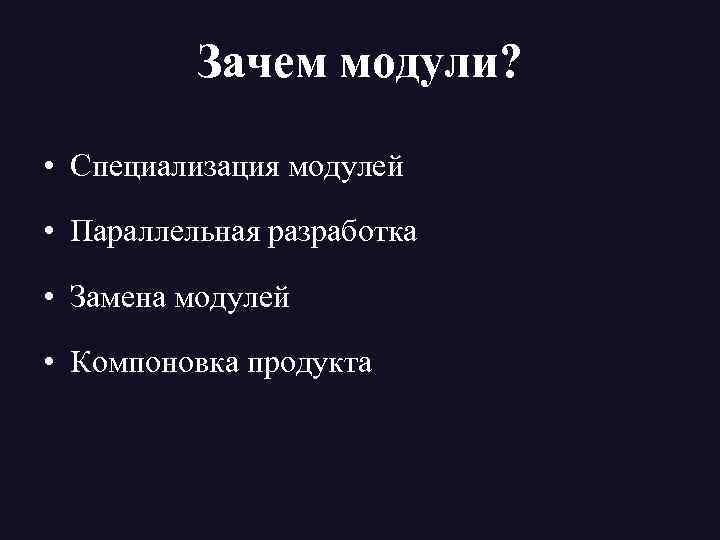 Зачем модули?

• Специализация модулей
• Параллельная разработка
• Замена модулей
• Компоновка продукта